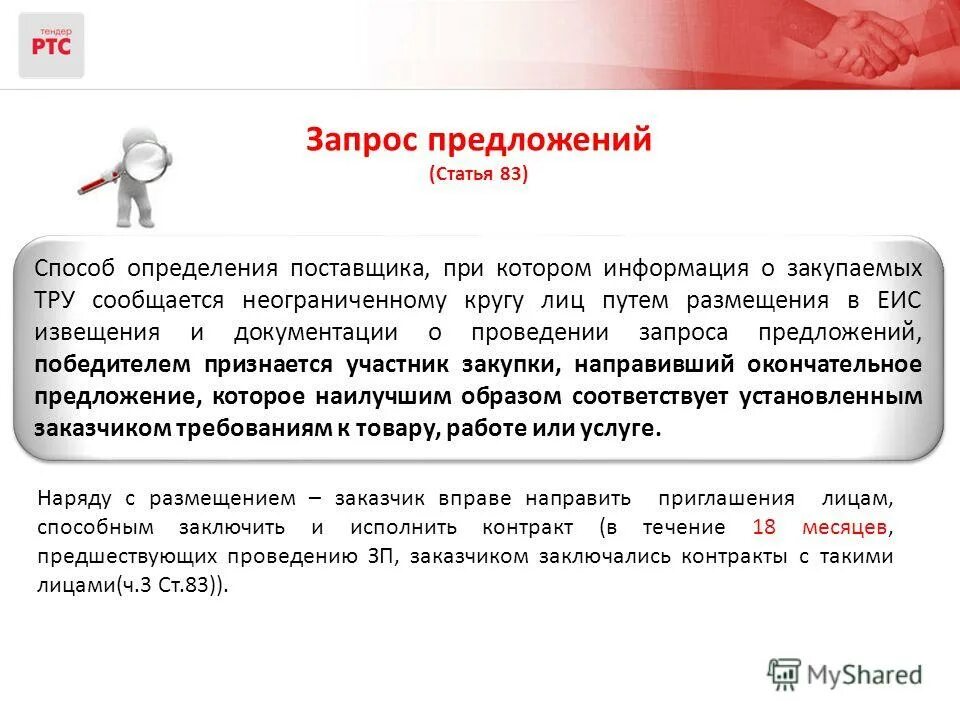 тендер
РТС

Запрос предложений
(Статья 83)

Способ определения поставщика, при котором информация о закупаемых ТРУ сообщается неограниченному кругу лиц путем размещения в ЕИС извещения и документации о проведении запроса предложений, победителем признается участник закупки, направивший окончательное предложение, которое наилучшим образом соответствует установленным заказчиком требованиям к товару, работе или услуге.

Наряду с размещением – заказчик вправе направить приглашения лицам, способным заключить и исполнить контракт (в течение 18 месяцев, предшествующих проведению ЗП, заказчиком заключались контракты с такими лицами(ч.3 Ст.83)).

MyShared